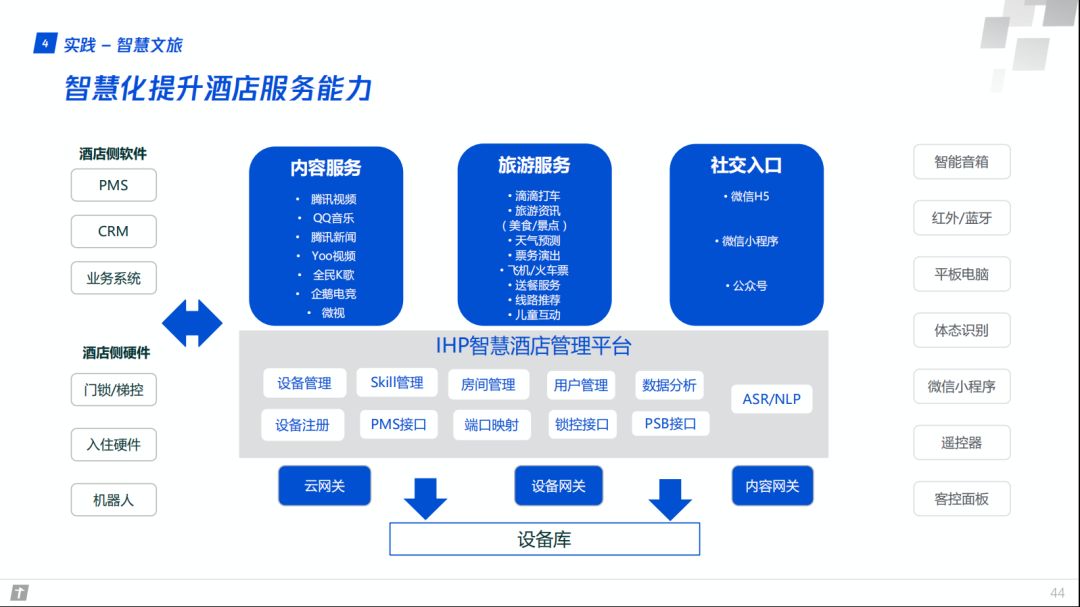 4 实践 – 智慧文旅

智慧化提升酒店服务能力

酒店侧软件
PMS
CRM
业务系统

酒店侧硬件
门锁/梯控
入住硬件
机器人

内容服务
• 腾讯视频
• QQ音乐
• 腾讯新闻
• Yoo视频
• 全民K歌
• 企鹅电竞
• 微视

旅游服务
• 滴滴打车
• 旅游资讯
（美食/景点）
• 天气预测
• 票务演出
• 飞机/火车票
• 送餐服务
• 线路推荐
• 儿童互动

社交入口
• 微信H5
• 微信小程序
• 公众号

IHP智慧酒店管理平台
设备管理
Skill管理
房间管理
用户管理
数据分析
ASR/NLP
设备注册
PMS接口
端口映射
锁控接口
PSB接口

云网关
设备网关
内容网关
设备库

智能音箱
红外/蓝牙
平板电脑
体态识别
微信小程序
遥控器
客控面板

44